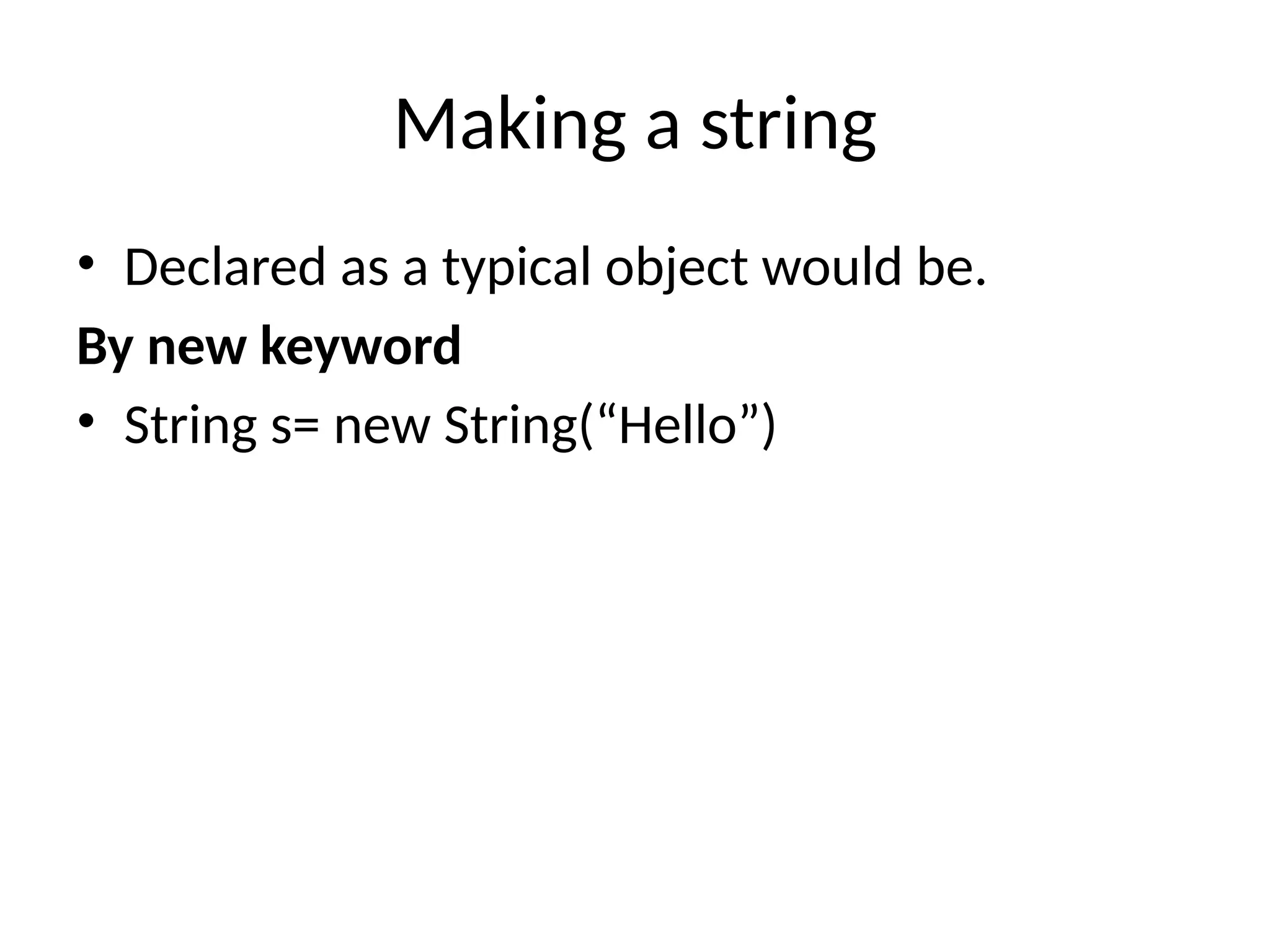 Making a string

• Declared as a typical object would be.

By new keyword

• String s= new String(“Hello”)